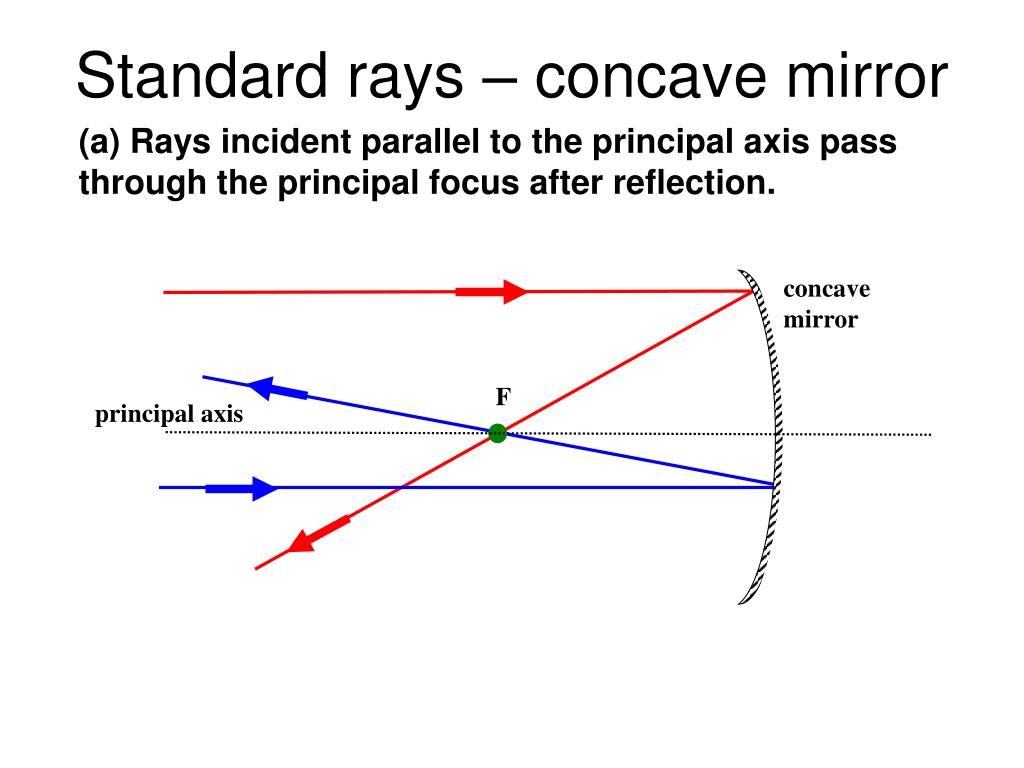 Standard rays – concave mirror

(a) Rays incident parallel to the principal axis pass through the principal focus after reflection.

concave mirror

F

principal axis